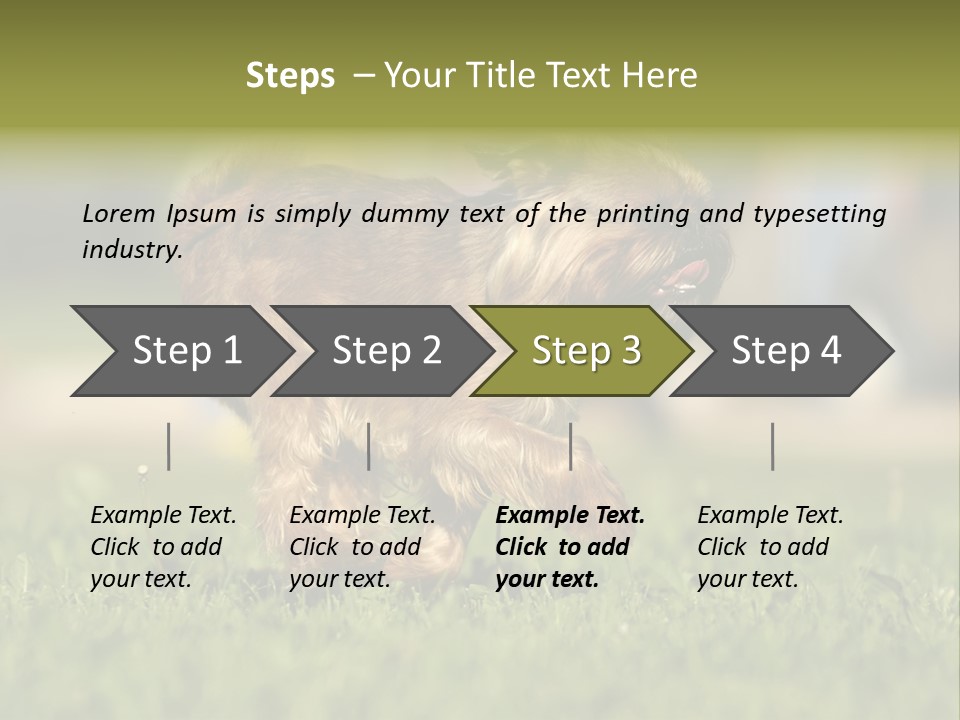 Steps – Your Title Text Here

Lorem Ipsum is simply dummy text of the printing and typesetting industry.

Step 1

Step 2

Step 3

Step 4

Example Text. Click to add your text.

Example Text. Click to add your text.

Example Text. Click to add your text.

Example Text. Click to add your text.